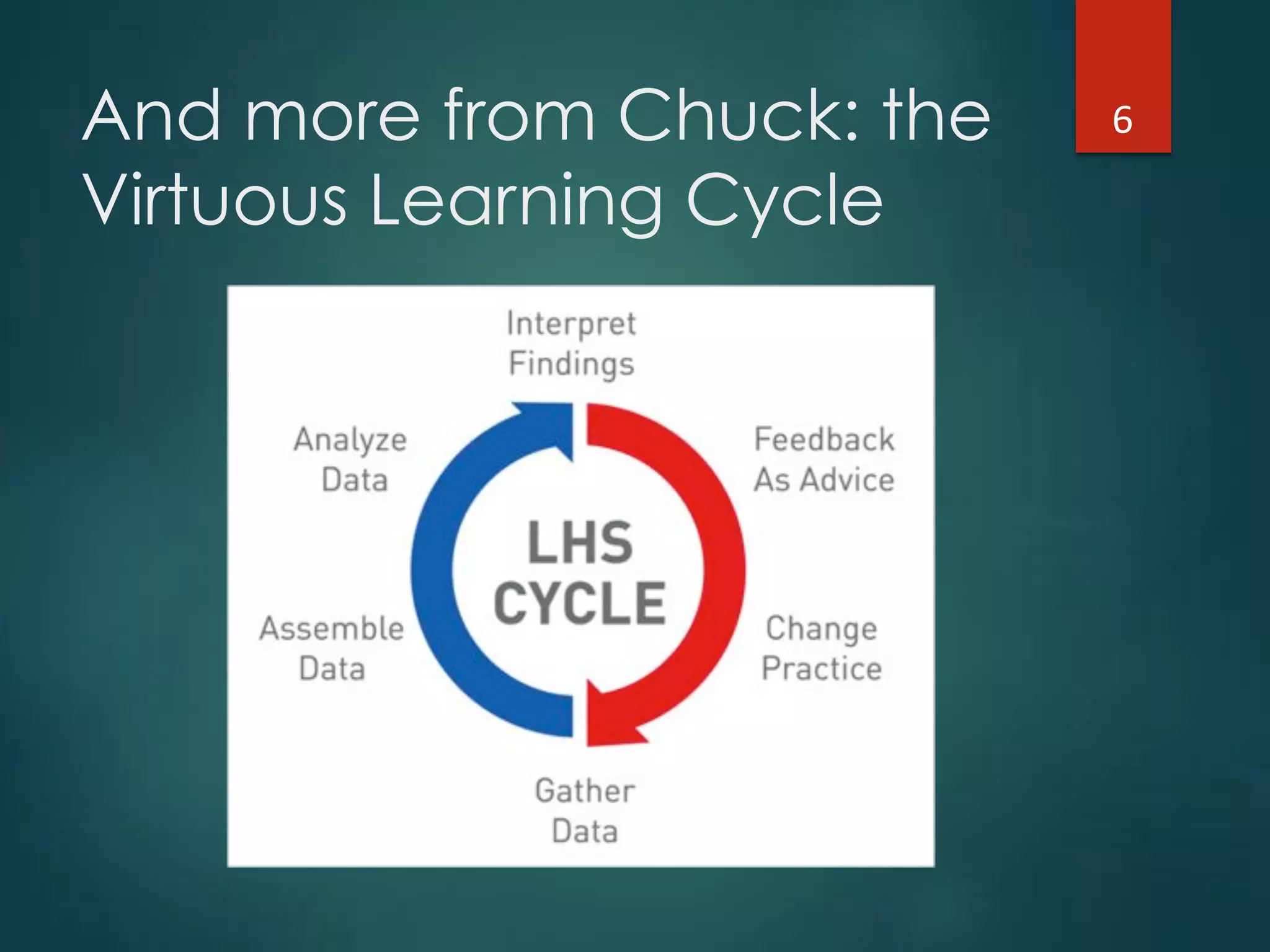 And more from Chuck: the Virtuous Learning Cycle

6

Interpret Findings

Analyze Data

Feedback As Advice

LHS CYCLE

Assemble Data

Change Practice

Gather Data